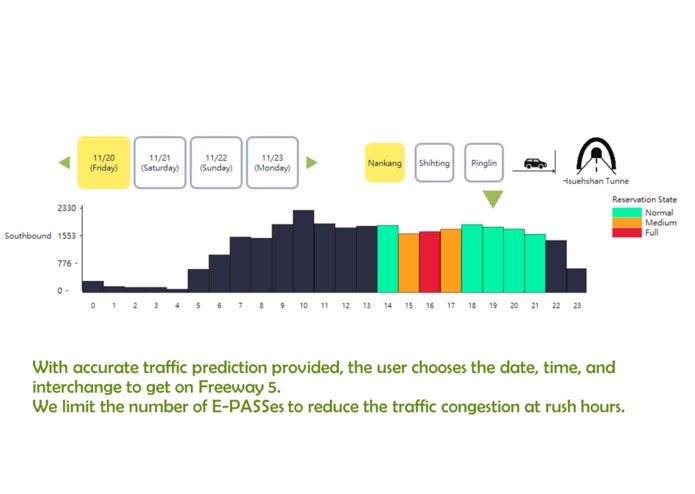 11/20 (Friday)

11/21 (Saturday)

11/22 (Sunday)

11/23 (Monday)

Nankang

Shihting

Pinglin

Hsuehshan Tunne

Reservation State
Normal
Medium
Full

Southbound

2330
1553
776
0

0 1 2 3 4 5 6 7 8 9 10 11 12 13 14 15 16 17 18 19 20 21 22 23

With accurate traffic prediction provided, the user chooses the date, time, and interchange to get on Freeway 5.
We limit the number of E-PASSes to reduce the traffic congestion at rush hours.